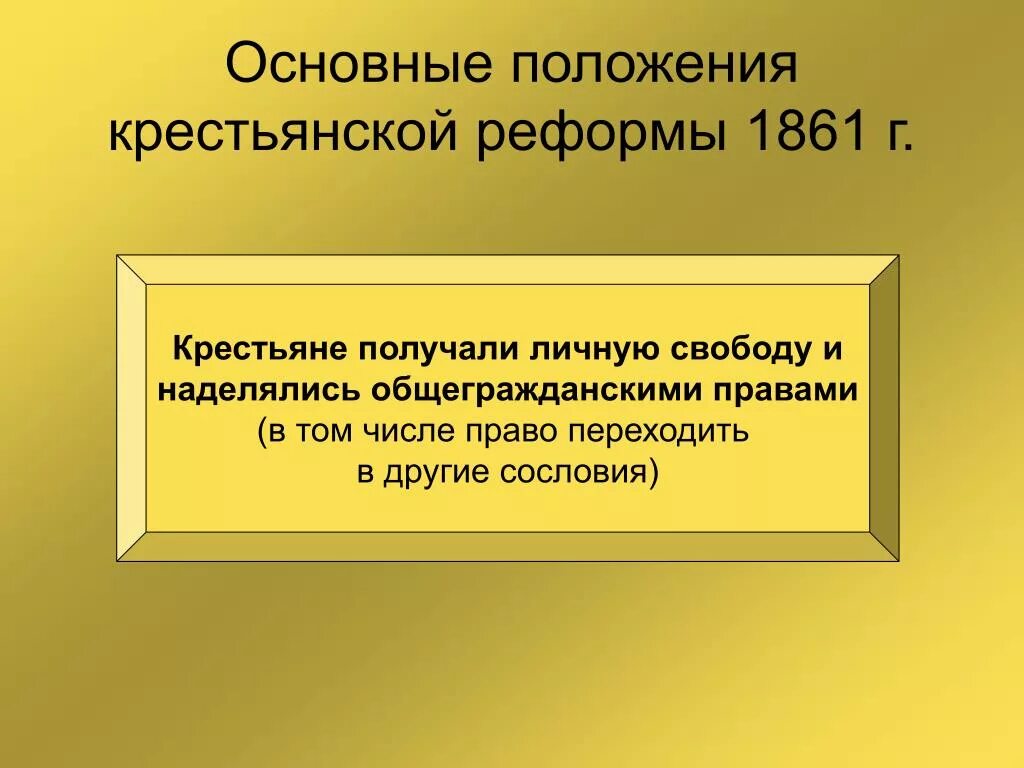 Основные положения крестьянской реформы 1861 г.

Крестьяне получали личную свободу и наделялись общегражданскими правами (в том числе право переходить в другие сословия)